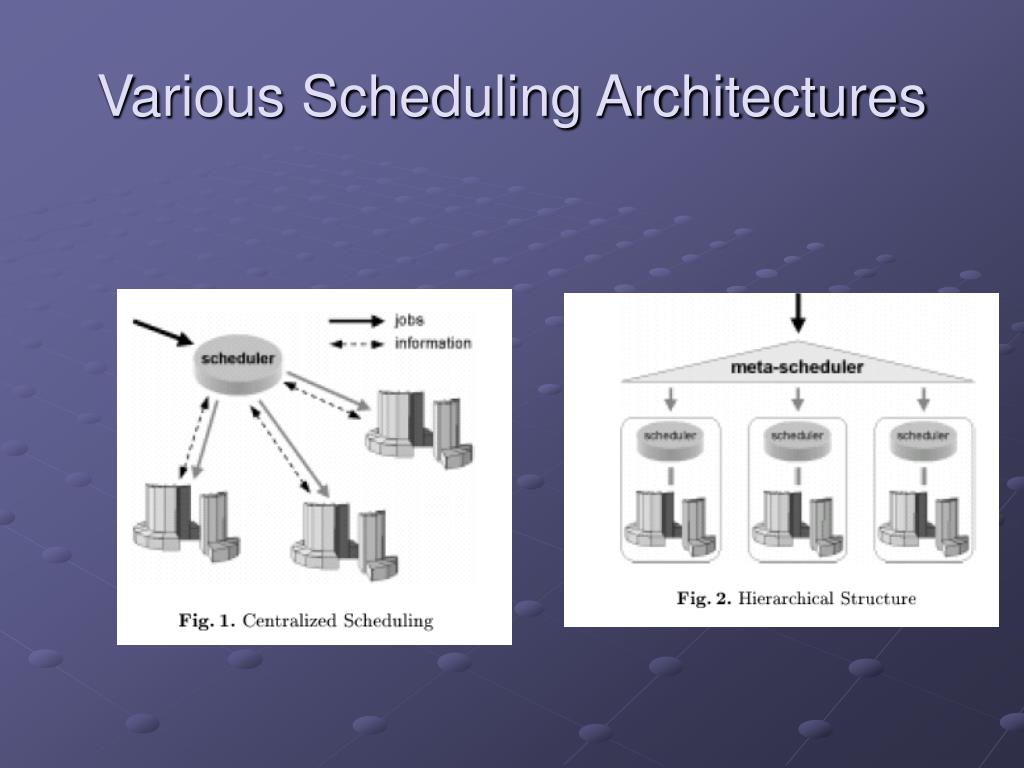 Various Scheduling Architectures

jobs
information
scheduler

Fig. 1. Centralized Scheduling

meta-scheduler
scheduler
scheduler
scheduler

Fig. 2. Hierarchical Structure